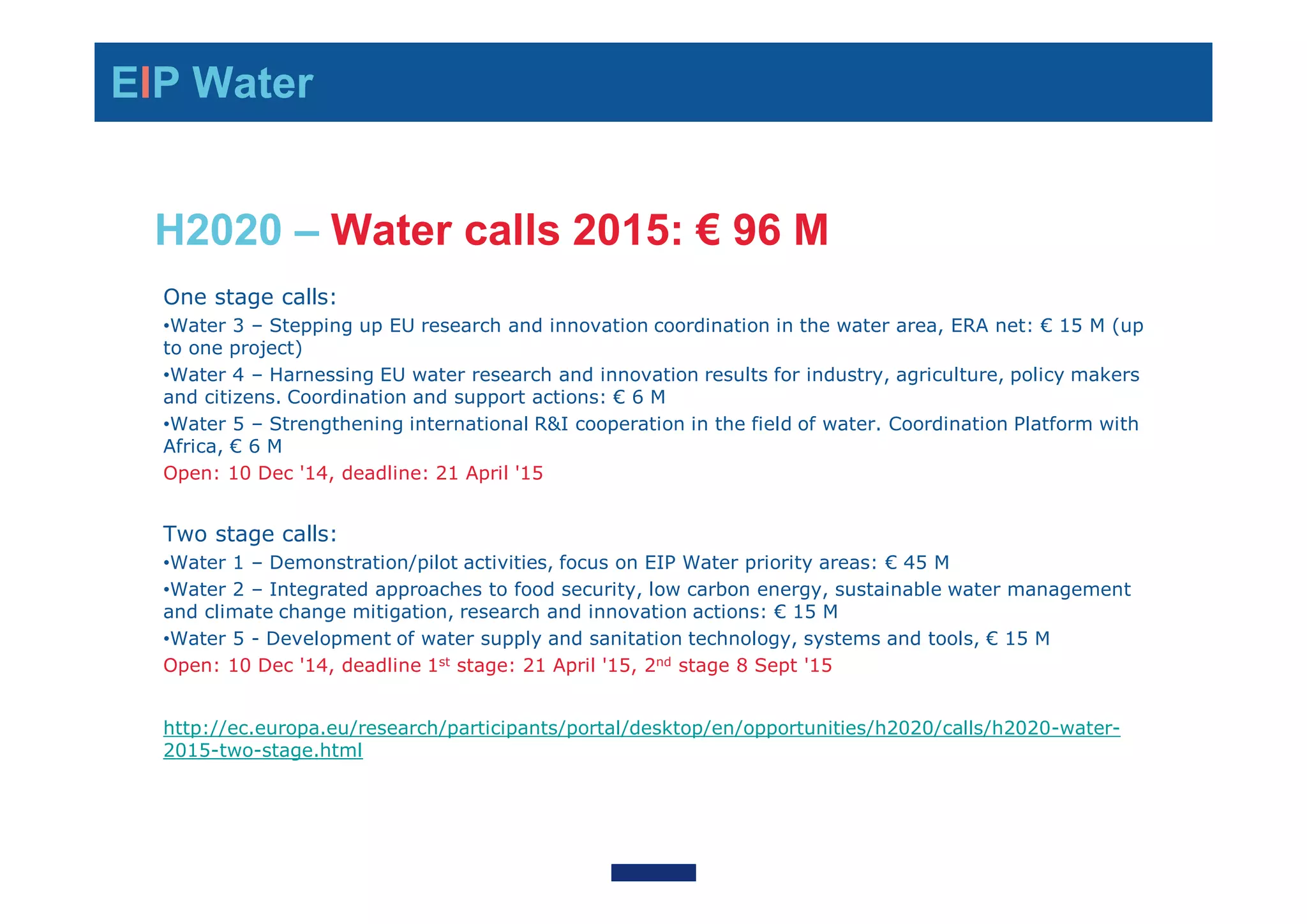 EIP Water

H2020 – Water calls 2015: € 96 M

One stage calls:

•Water 3 – Stepping up EU research and innovation coordination in the water area, ERA net: € 15 M (up to one project)

•Water 4 – Harnessing EU water research and innovation results for industry, agriculture, policy makers and citizens. Coordination and support actions: € 6 M

•Water 5 – Strengthening international R&I cooperation in the field of water. Coordination Platform with Africa, € 6 M

Open: 10 Dec '14, deadline: 21 April '15

Two stage calls:

•Water 1 – Demonstration/pilot activities, focus on EIP Water priority areas: € 45 M

•Water 2 – Integrated approaches to food security, low carbon energy, sustainable water management and climate change mitigation, research and innovation actions: € 15 M

•Water 5 - Development of water supply and sanitation technology, systems and tools, € 15 M

Open: 10 Dec '14, deadline 1$^{st}$ stage: 21 April '15, 2$^{nd}$ stage 8 Sept '15

http://ec.europa.eu/research/participants/portal/desktop/en/opportunities/h2020/calls/h2020-water-2015-two-stage.html